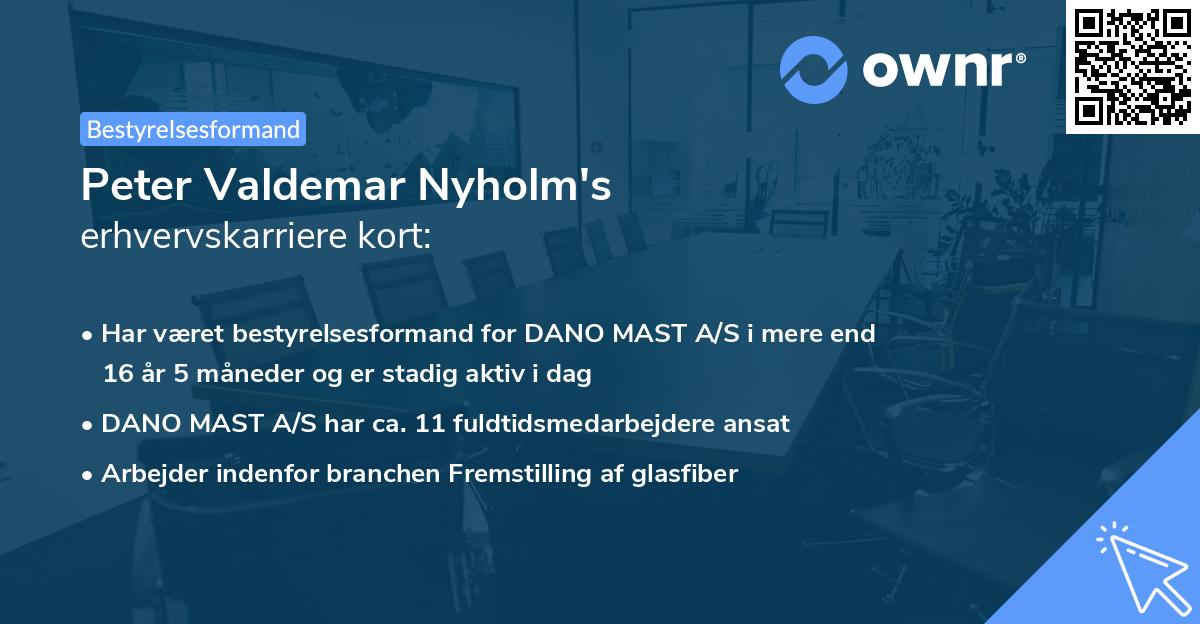 ownr®

Bestyrelsesformand

Peter Valdemar Nyholm's
erhvervskarriere kort:

• Har været bestyrelsesformand for DANO MAST A/S i mere end 16 år 5 måneder og er stadig aktiv i dag
• DANO MAST A/S har ca. 11 fuldtidsmedarbejdere ansat
• Arbejder indenfor branchen Fremstilling af glasfiber